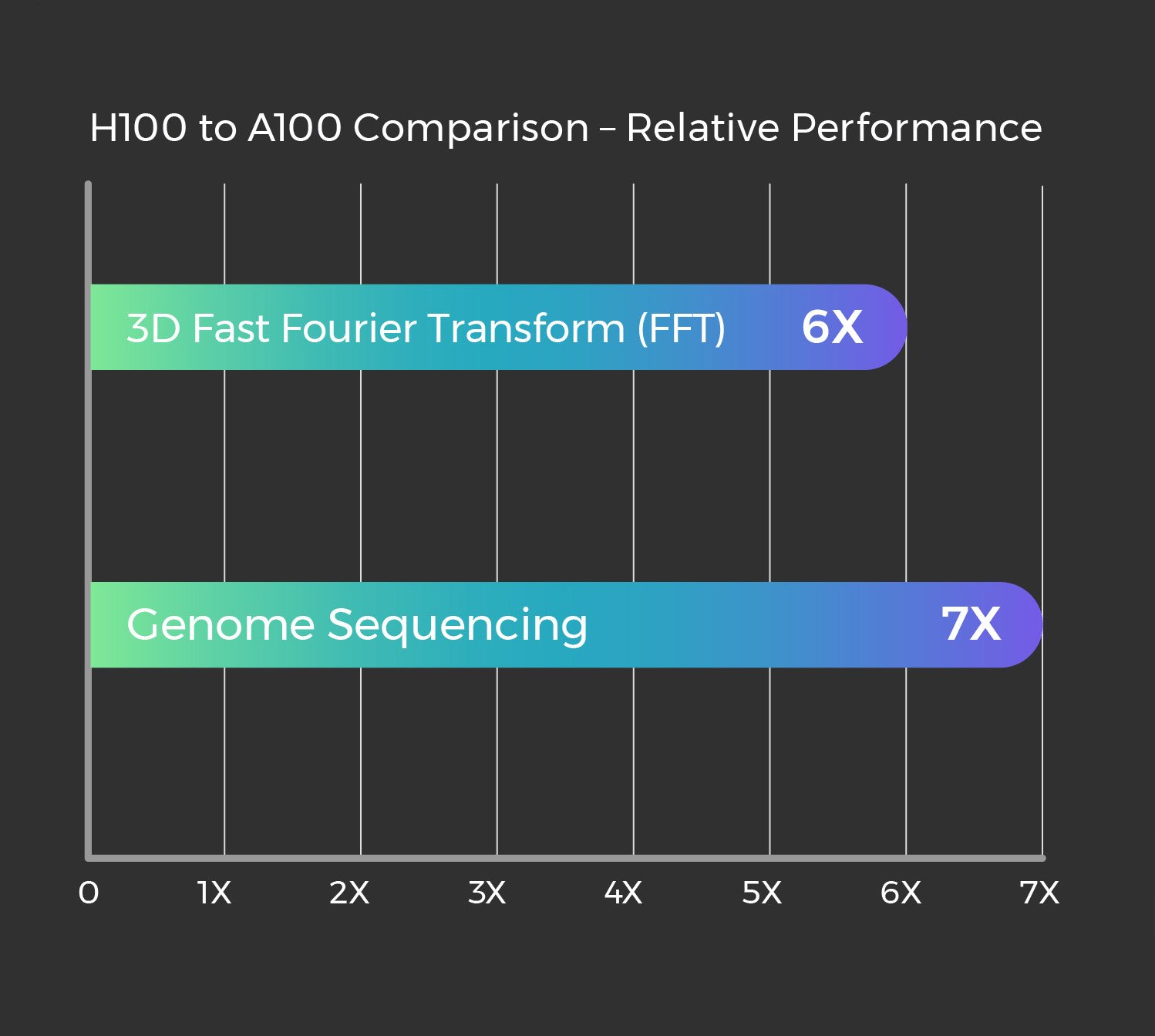 H100 to A100 Comparison – Relative Performance

3D Fast Fourier Transform (FFT) 6X

Genome Sequencing 7X

0 1X 2X 3X 4X 5X 6X 7X